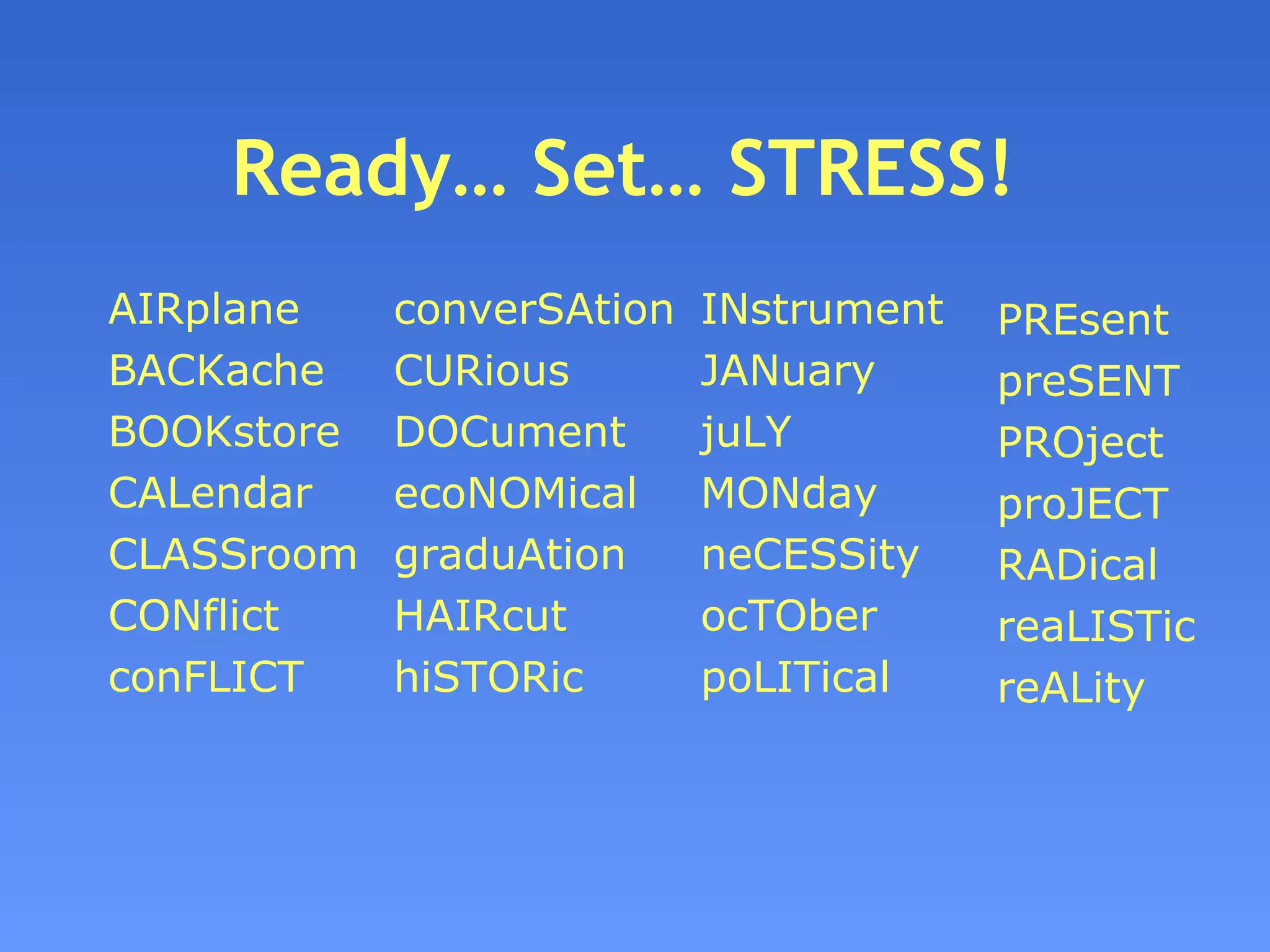 Ready… Set… STRESS!

AIRplane
BACKache
BOOKstore
CALendar
CLASSroom
CONflict
conFLICT

converSAtion
CURious
DOCument
ecoNOMical
graduAtion
HAIRcut
hiSTORic

INstrument
JANuary
juLY
MONday
neCESSity
ocTOber
poLITical

PREsent
preSENT
PROject
proJECT
RADical
reaLISTic
reALity